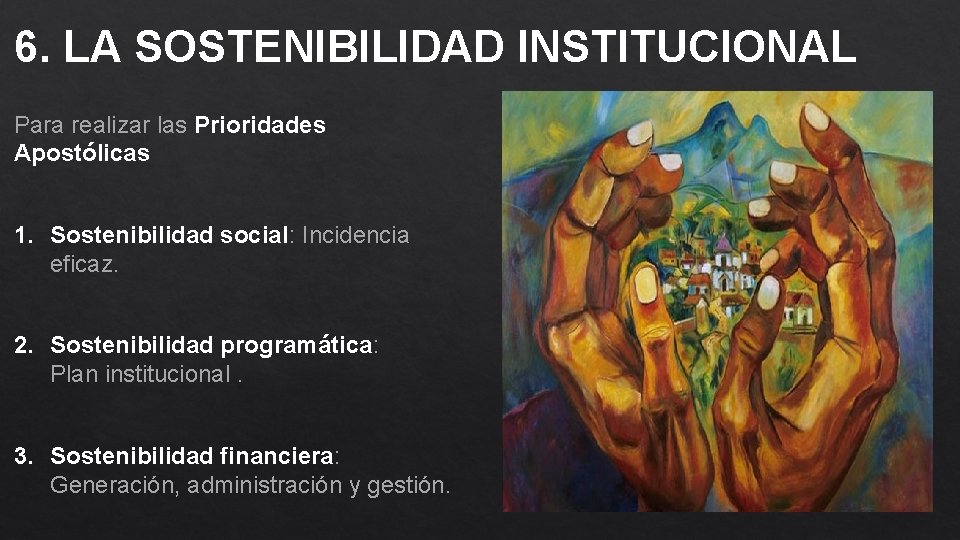 6. LA SOSTENIBILIDAD INSTITUCIONAL

Para realizar las Prioridades Apostólicas

1. Sostenibilidad social: Incidencia eficaz.

2. Sostenibilidad programática: Plan institucional .

3. Sostenibilidad financiera: Generación, administración y gestión.